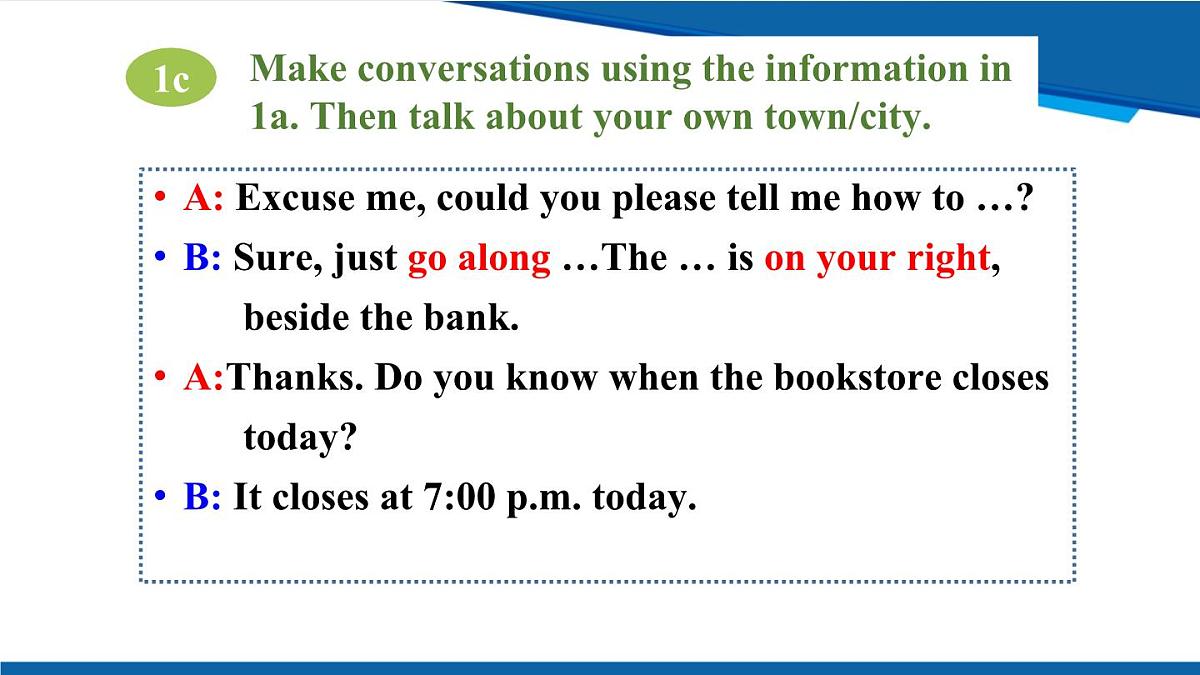 1c Make conversations using the information in 1a. Then talk about your own town/city.

• A: Excuse me, could you please tell me how to …?

• B: Sure, just go along …The … is on your right, beside the bank.

• A:Thanks. Do you know when the bookstore closes today?

• B: It closes at 7:00 p.m. today.